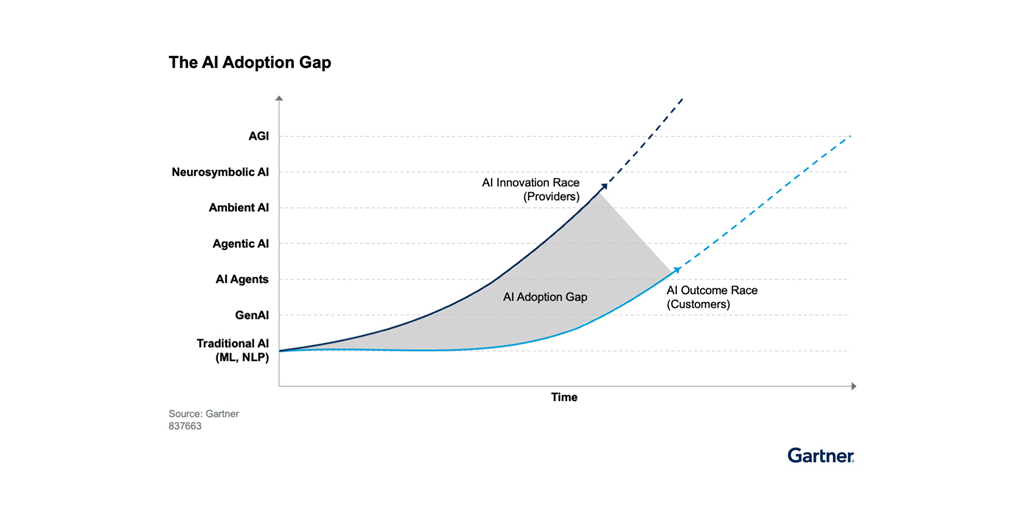 The AI Adoption Gap

AGI
Neurosymbolic AI
Ambient AI
Agentic AI
AI Agents
GenAI
Traditional AI (ML, NLP)

AI Innovation Race (Providers)

AI Adoption Gap

AI Outcome Race (Customers)

Time

Source: Gartner
837663

Gartner